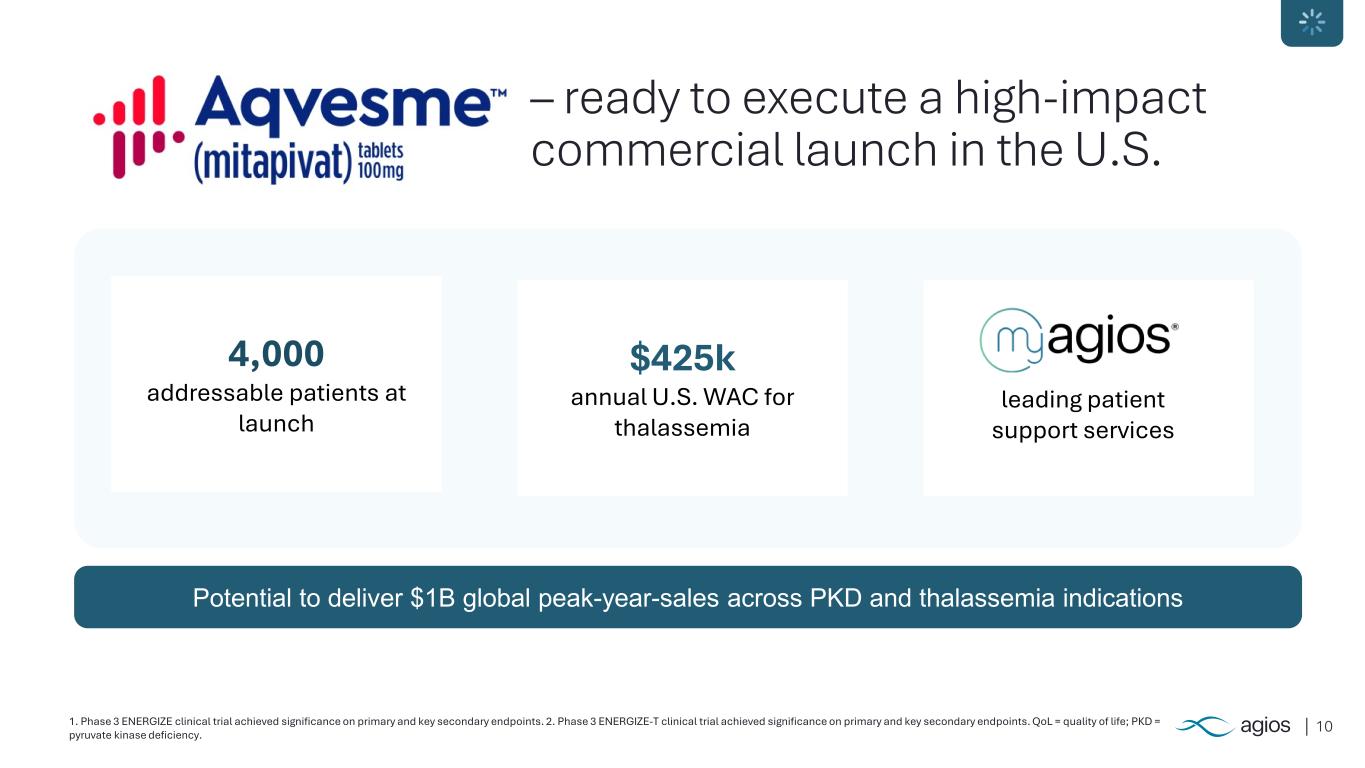 Aqvesme™ (mitapivat) tablets 100mg – ready to execute a high-impact commercial launch in the U.S.

4,000
addressable patients at launch

$425k
annual U.S. WAC for thalassemia

myagios®
leading patient support services

Potential to deliver $1B global peak-year-sales across PKD and thalassemia indications

1. Phase 3 ENERGIZE clinical trial achieved significance on primary and key secondary endpoints. 2. Phase 3 ENERGIZE-T clinical trial achieved significance on primary and key secondary endpoints. QoL = quality of life; PKD = pyruvate kinase deficiency.

agios | 10